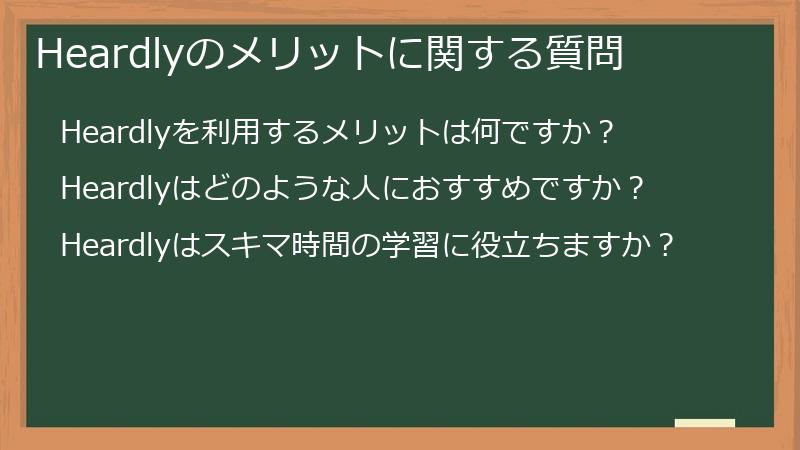 Heardlyのメリットに関する質問

Heardlyを利用するメリットは何ですか？

Heardlyはどのような人におすすめですか？

Heardlyはスキマ時間の学習に役立ちますか？